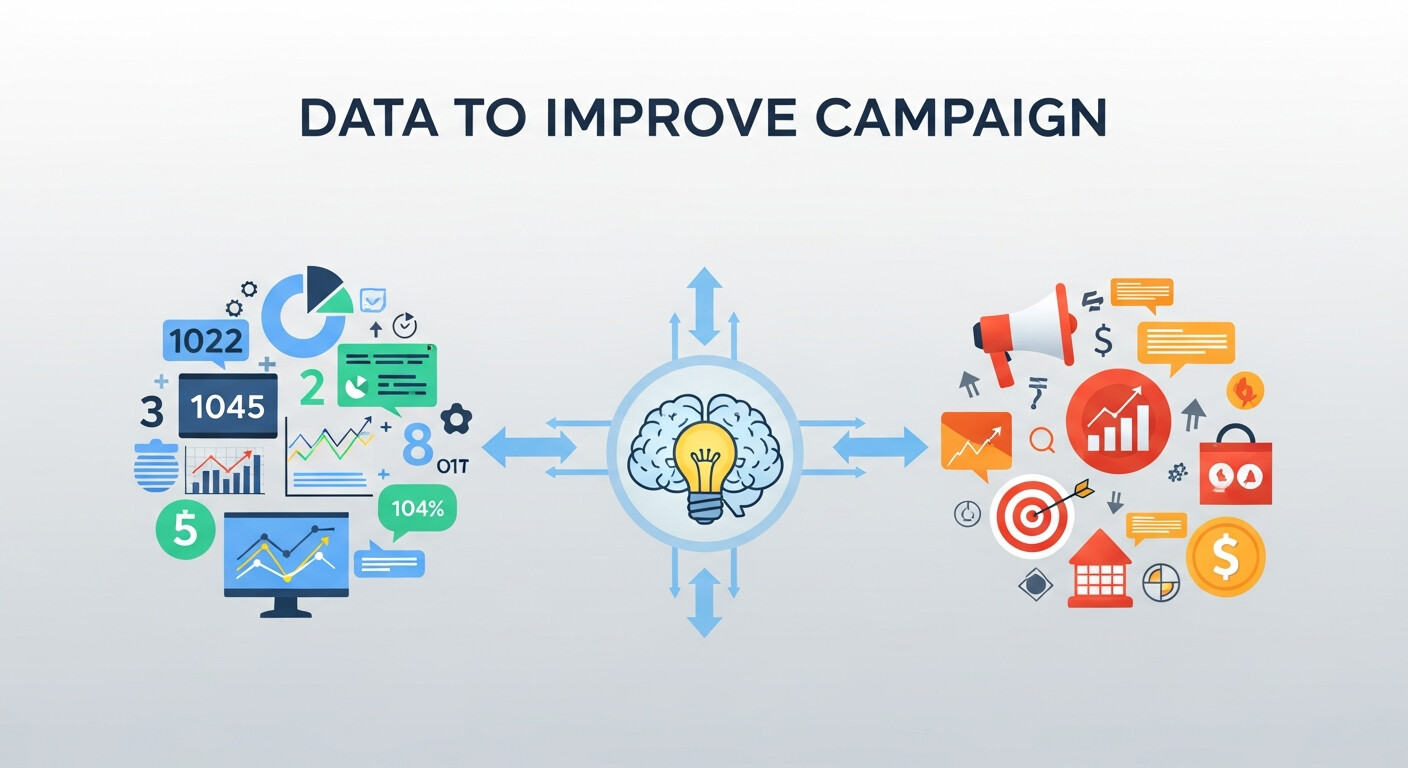 DATA TO IMPROVE CAMPAIGN

1022

3

1045

2

8

01T

5

104%

$

$